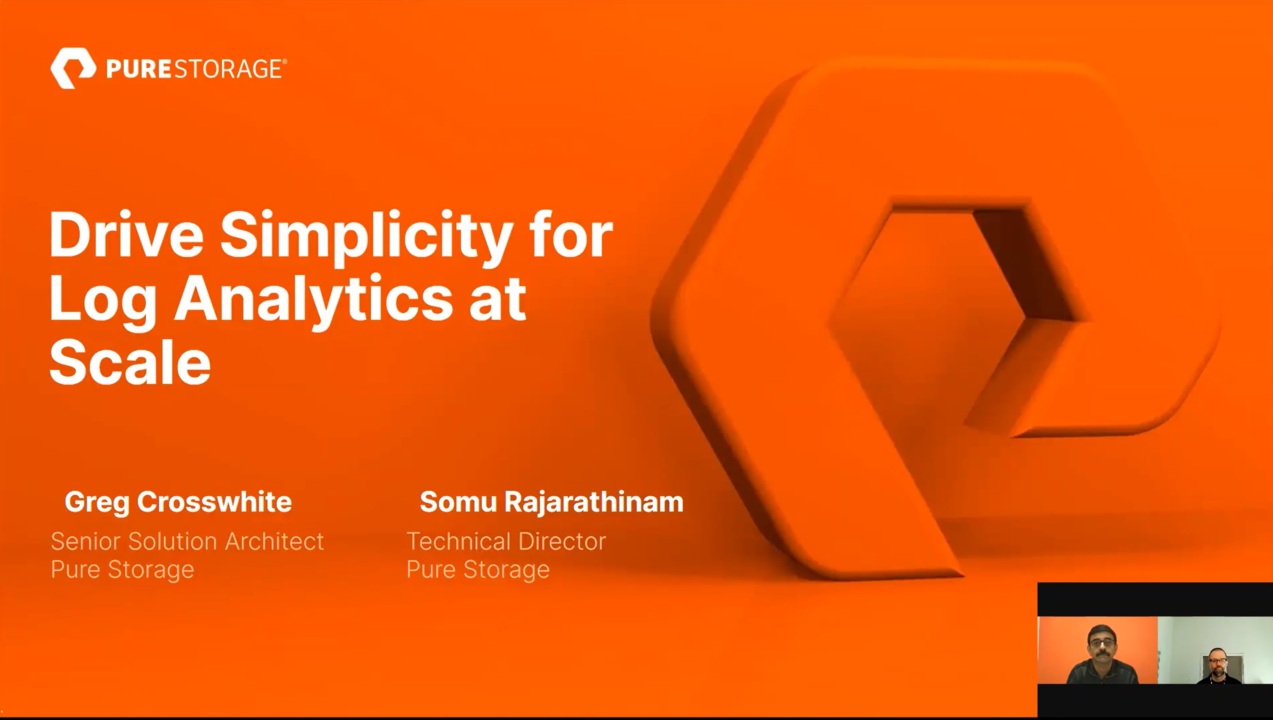 PURESTORAGE®

Drive Simplicity for Log Analytics at Scale

Greg Crosswhite
Senior Solution Architect
Pure Storage

Somu Rajarathinam
Technical Director
Pure Storage